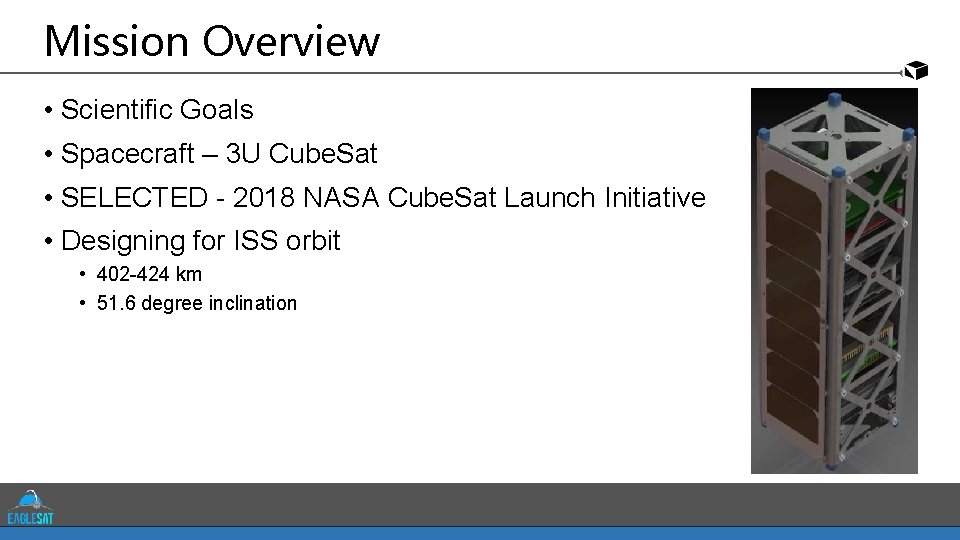 Mission Overview

• Scientific Goals
• Spacecraft – 3U CubeSat
• SELECTED - 2018 NASA CubeSat Launch Initiative
• Designing for ISS orbit
  • 402-424 km
  • 51.6 degree inclination

EAGLESAT